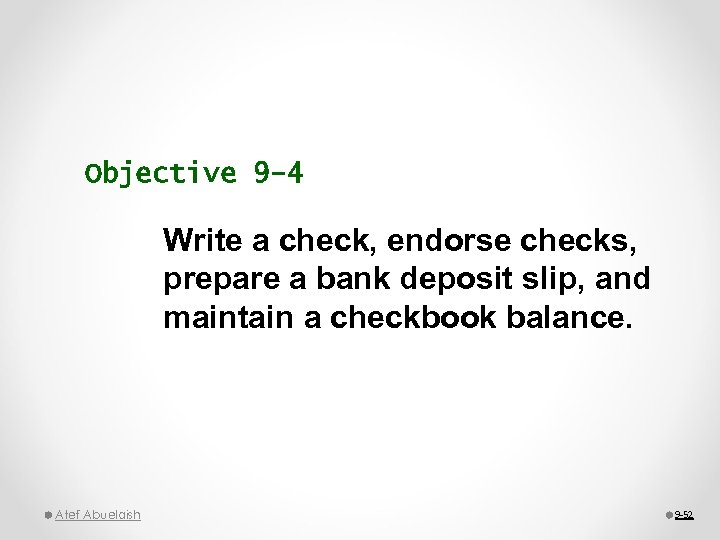 Objective 9-4

Write a check, endorse checks, prepare a bank deposit slip, and maintain a checkbook balance.

Atef Abuelaish

9-52